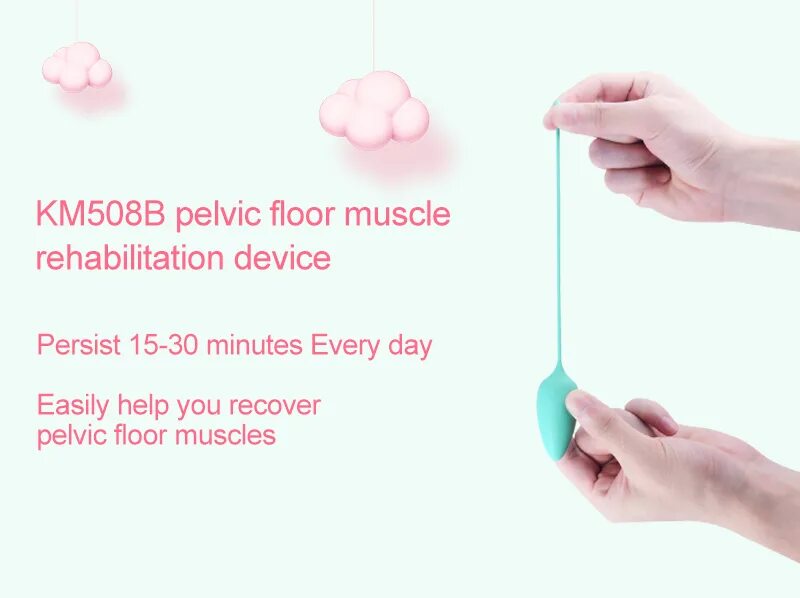 KM508B pelvic floor muscle rehabilitation device

Persist 15-30 minutes Every day

Easily help you recover pelvic floor muscles